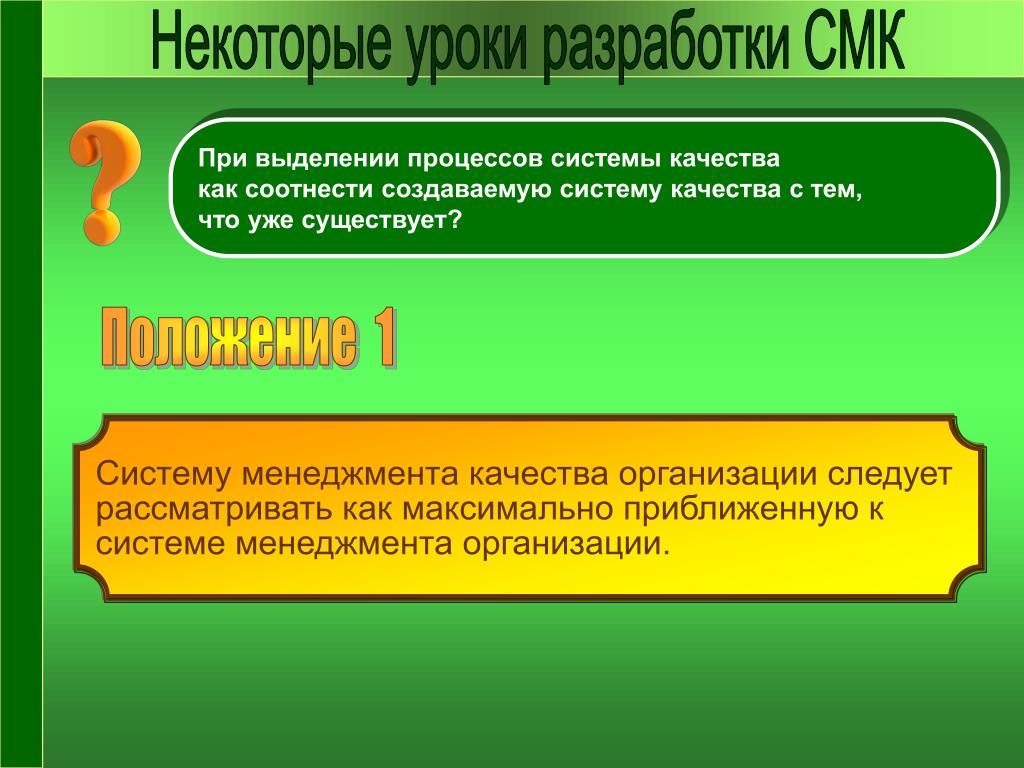 Некоторые уроки разработки СМК

?

При выделении процессов системы качества как соотнести создаваемую систему качества с тем, что уже существует?

Положение 1

Систему менеджмента качества организации следует рассматривать как максимально приближенную к системе менеджмента организации.